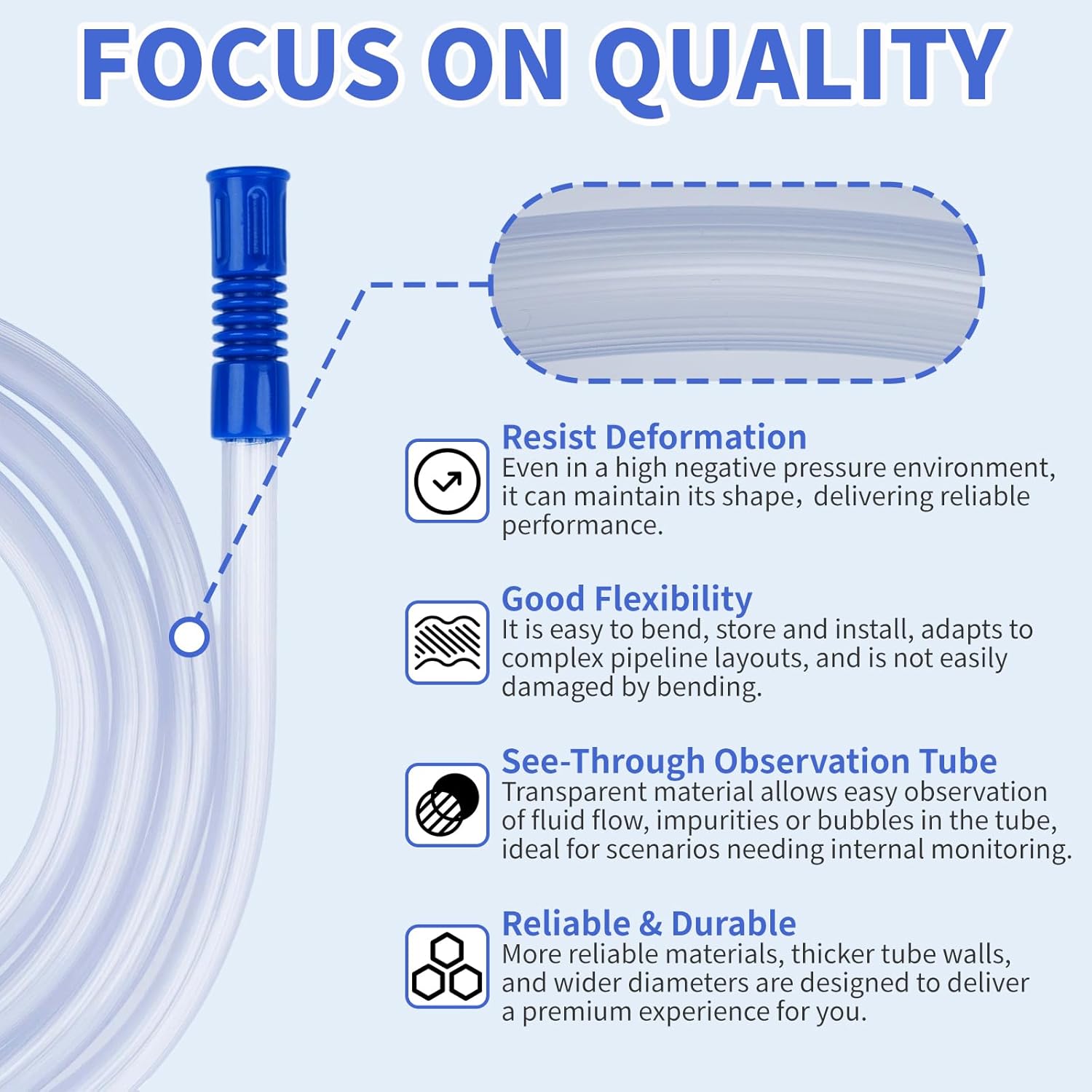 FOCUS ON QUALITY

Resist Deformation
Even in a high negative pressure environment, it can maintain its shape, delivering reliable performance.

Good Flexibility
It is easy to bend, store and install, adapts to complex pipeline layouts, and is not easily damaged by bending.

See-Through Observation Tube
Transparent material allows easy observation of fluid flow, impurities or bubbles in the tube, ideal for scenarios needing internal monitoring.

Reliable & Durable
More reliable materials, thicker tube walls, and wider diameters are designed to deliver a premium experience for you.